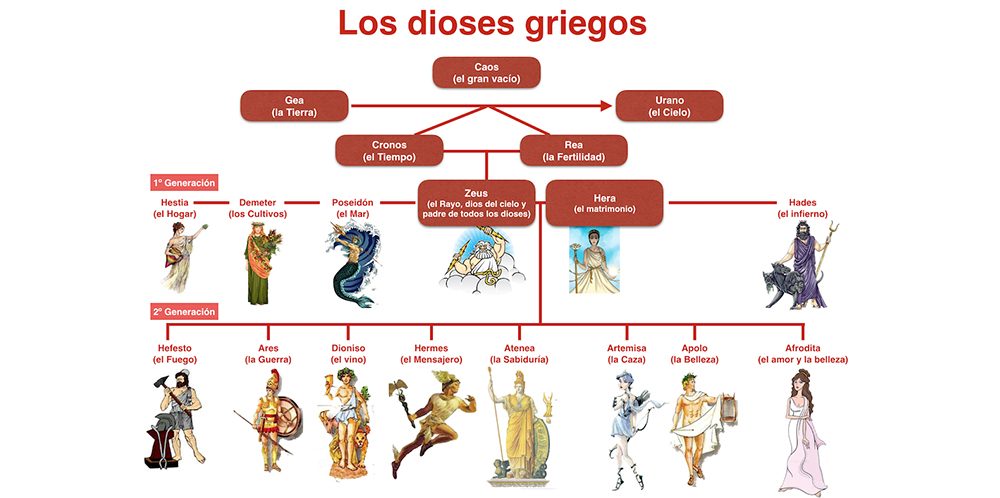 Los dioses griegos

Caos
(el gran vacío)

Gea
(la Tierra)

Urano
(el Cielo)

Cronos
(el Tiempo)

Rea
(la Fertilidad)

1º Generación

Hestia
(el Hogar)

Demeter
(los Cultivos)

Poseidón
(el Mar)

Zeus
(el Rayo, dios del cielo y padre de todos los dioses)

Hera
(el matrimonio)

Hades
(el infierno)

2º Generación

Hefesto
(el Fuego)

Ares
(la Guerra)

Dioniso
(el vino)

Hermes
(el Mensajero)

Atenea
(la Sabiduría)

Artemisa
(la Caza)

Apolo
(la Belleza)

Afrodita
(el amor y la belleza)